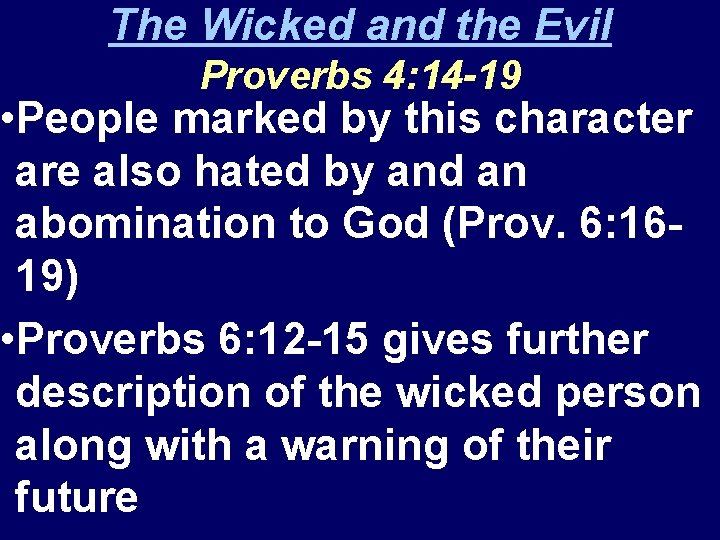 The Wicked and the Evil
Proverbs 4:14-19

•People marked by this character are also hated by and an abomination to God (Prov. 6:16-19)

•Proverbs 6:12-15 gives further description of the wicked person along with a warning of their future